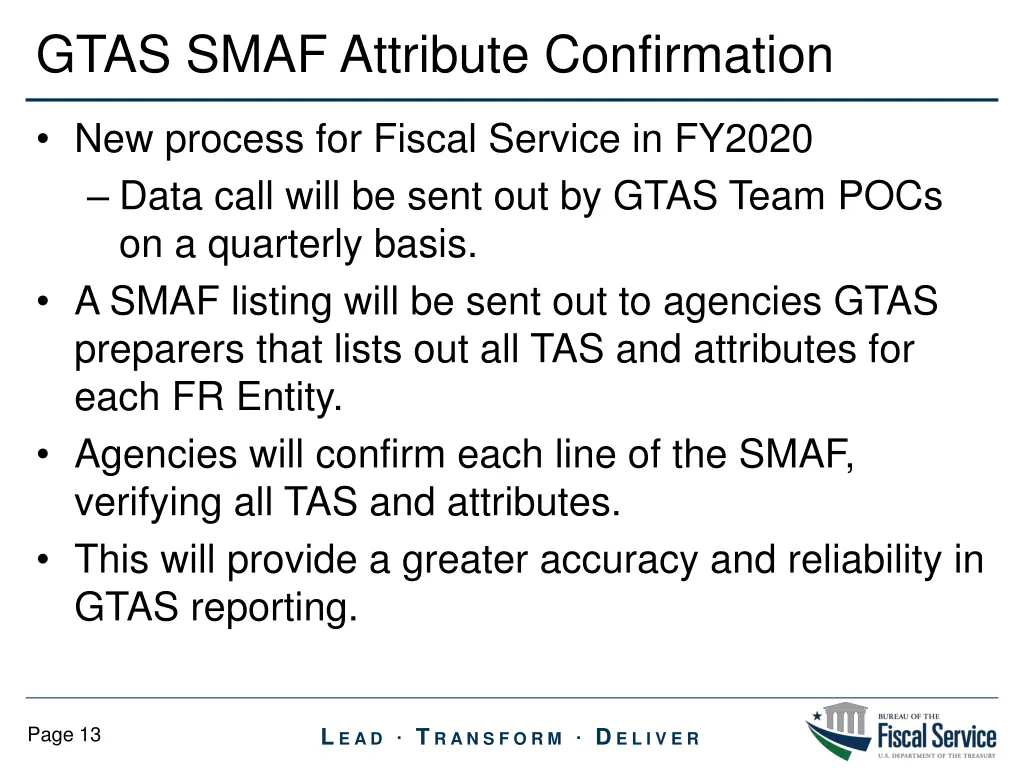 GTAS SMAF Attribute Confirmation

• New process for Fiscal Service in FY2020
– Data call will be sent out by GTAS Team POCs on a quarterly basis.
• A SMAF listing will be sent out to agencies GTAS preparers that lists out all TAS and attributes for each FR Entity.
• Agencies will confirm each line of the SMAF, verifying all TAS and attributes.
• This will provide a greater accuracy and reliability in GTAS reporting.

Page 13

LEAD · TRANSFORM · DELIVER

BUREAU OF THE
Fiscal Service
U.S. DEPARTMENT OF THE TREASURY